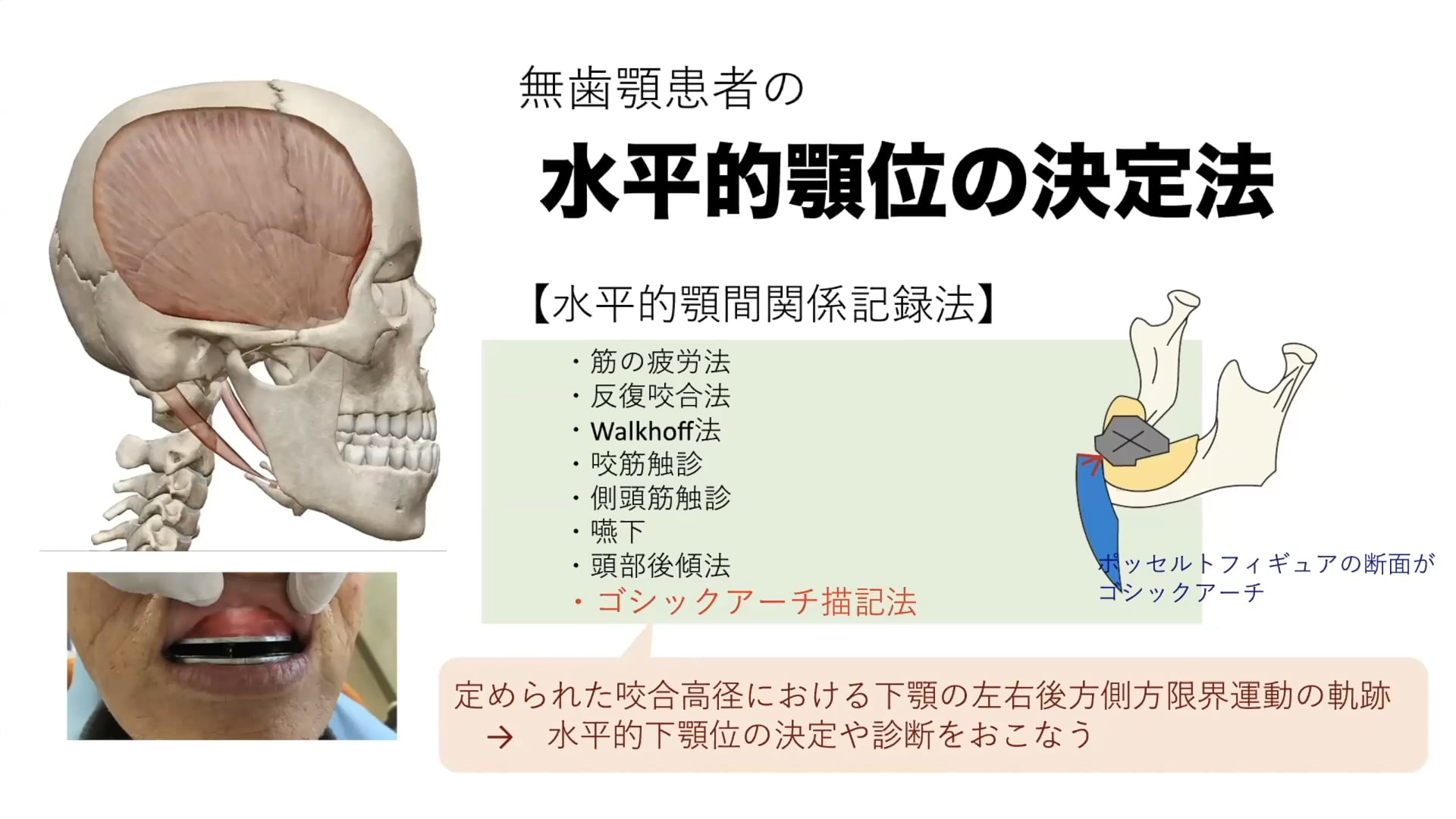 無歯顎患者の

水平的顎位の決定法

【水平的顎間関係記録法】

・筋の疲労法
・反復咬合法
・Walkhoff法
・咬筋触診
・側頭筋触診
・嚥下
・頭部後傾法
・ゴシックアーチ描記法

ポッセルトフィギュアの断面がゴシックアーチ

定められた咬合高径における下顎の左右後方側方限界運動の軌跡
→ 水平的下顎位の決定や診断をおこなう